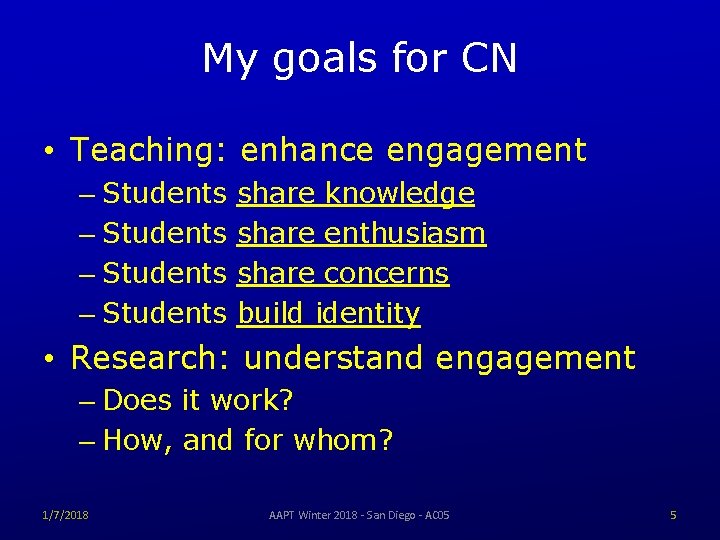 My goals for CN

• Teaching: enhance engagement
– Students share knowledge
– Students share enthusiasm
– Students share concerns
– Students build identity

• Research: understand engagement
– Does it work?
– How, and for whom?

1/7/2018 AAPT Winter 2018 - San Diego - AC05 5